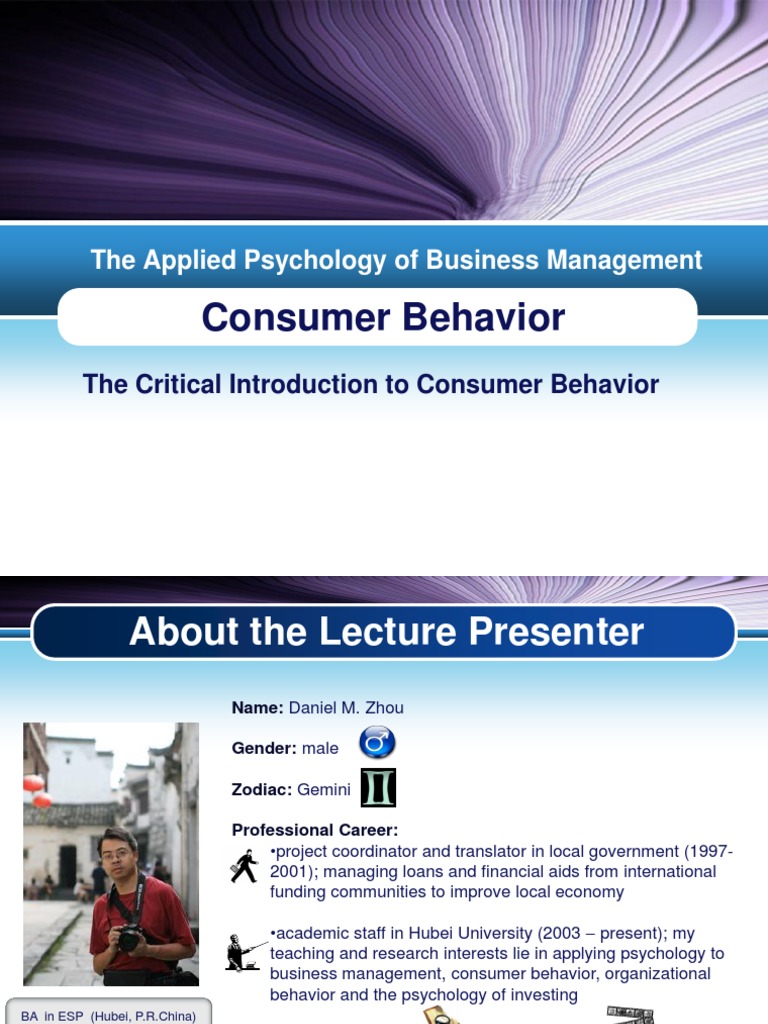 The Applied Psychology of Business Management

Consumer Behavior

The Critical Introduction to Consumer Behavior

About the Lecture Presenter

Name: Daniel M. Zhou

Gender: male

Zodiac: Gemini

Professional Career:

•project coordinator and translator in local government (1997-2001); managing loans and financial aids from international funding communities to improve local economy

•academic staff in Hubei University (2003 – present); my teaching and research interests lie in applying psychology to business management, consumer behavior, organizational behavior and the psychology of investing

BA in ESP (Hubei, P.R.China)